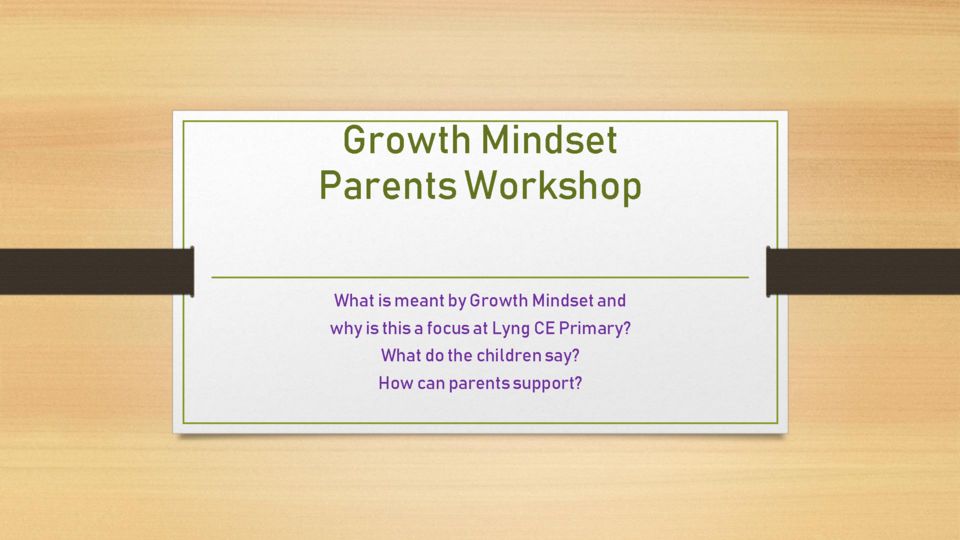 Growth Mindset
Parents Workshop

What is meant by Growth Mindset and
why is this a focus at Lyng CE Primary?
What do the children say?
How can parents support?